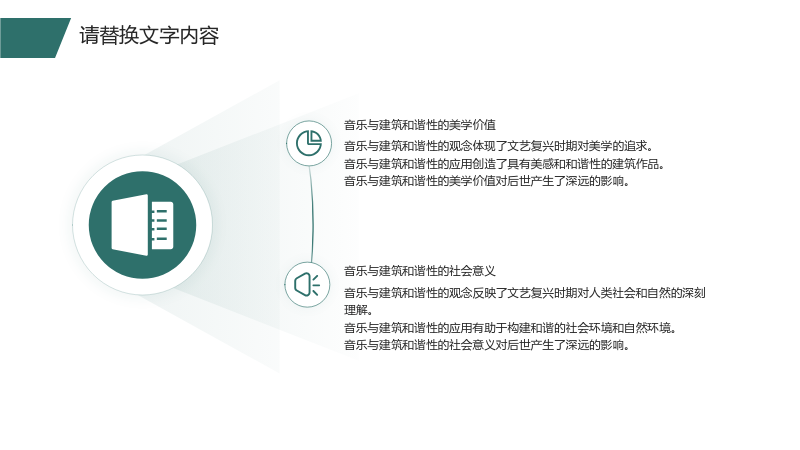 请替换文字内容

音乐与建筑和谐性的美学价值

音乐与建筑和谐性的观念体现了文艺复兴时期对美学的追求。
音乐与建筑和谐性的应用创造了具有美感和和谐性的建筑作品。
音乐与建筑和谐性的美学价值对后世产生了深远的影响。

音乐与建筑和谐性的社会意义

音乐与建筑和谐性的观念反映了文艺复兴时期对人类社会和自然的深刻理解。
音乐与建筑和谐性的应用有助于构建和谐的社会环境和自然环境。
音乐与建筑和谐性的社会意义对后世产生了深远的影响。